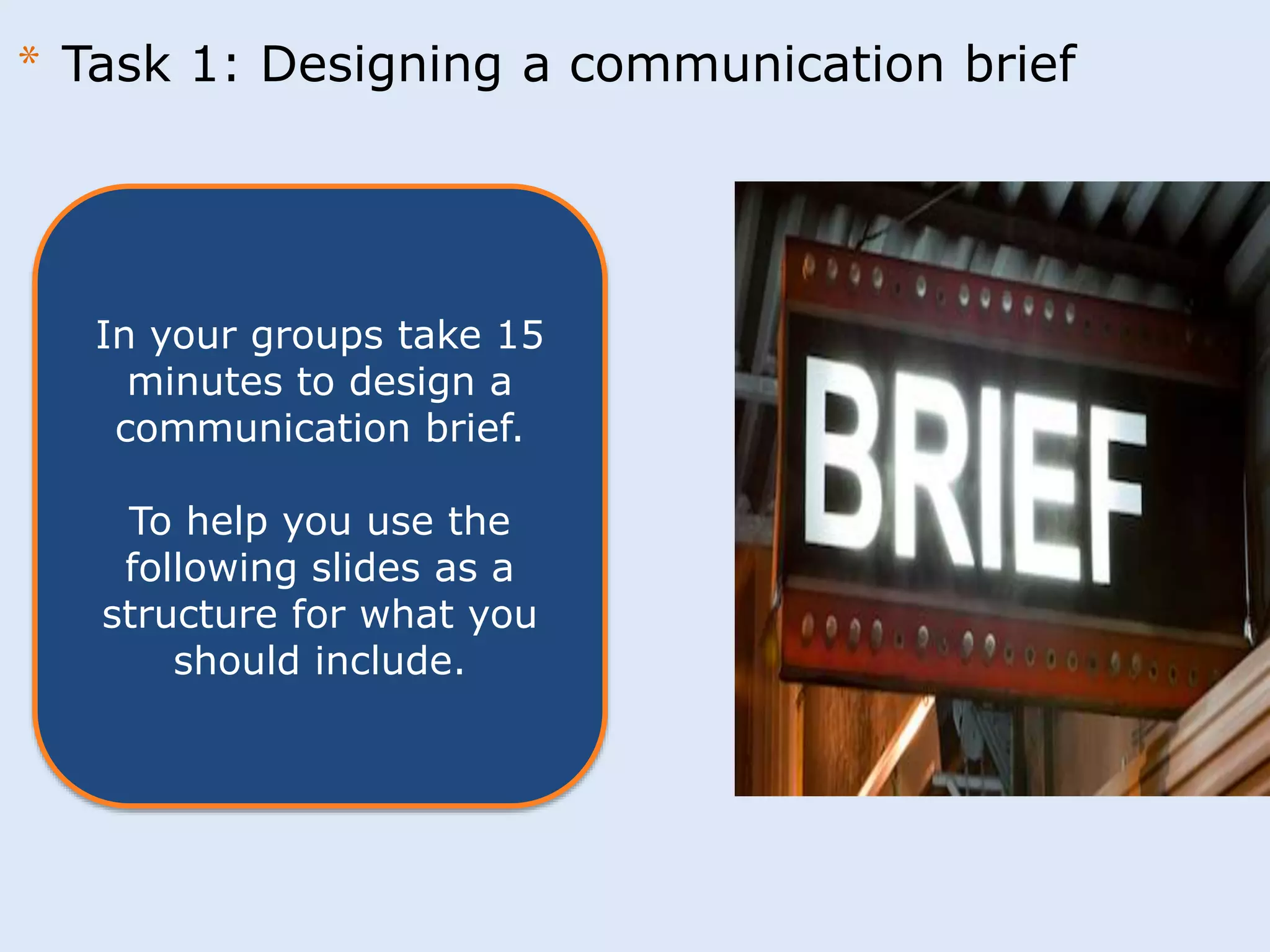 * Task 1: Designing a communication brief

In your groups take 15 minutes to design a communication brief.

To help you use the following slides as a structure for what you should include.

BRIEF